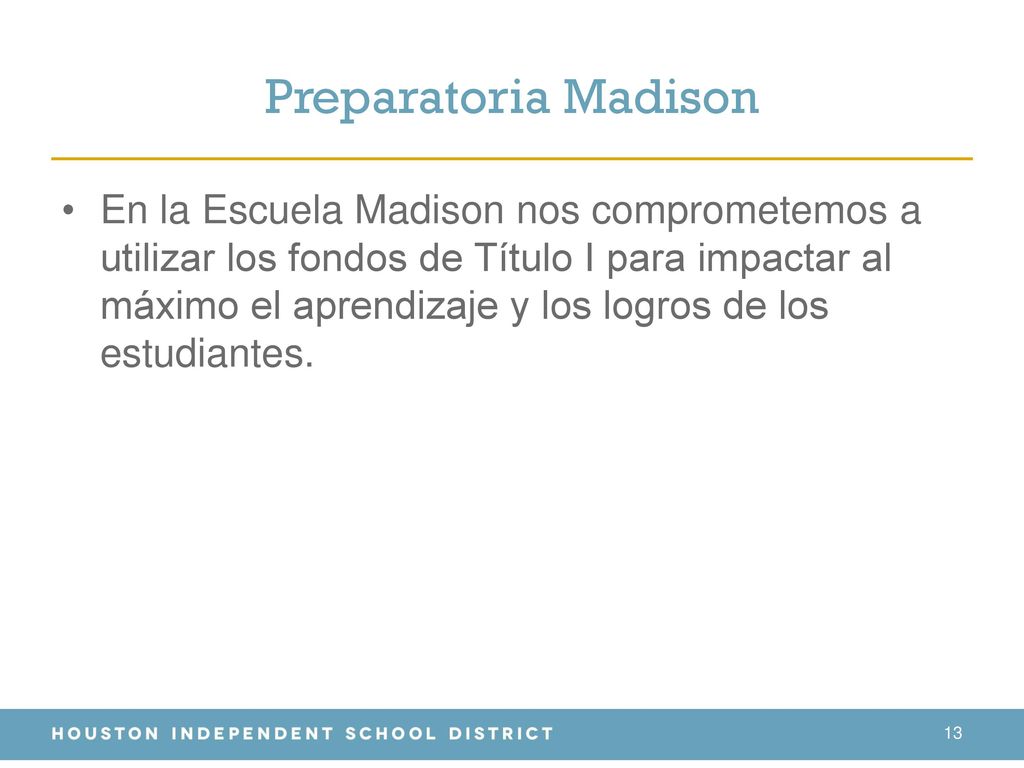 Preparatoria Madison

• En la Escuela Madison nos comprometemos a utilizar los fondos de Título I para impactar al máximo el aprendizaje y los logros de los estudiantes.

HOUSTON INDEPENDENT SCHOOL DISTRICT

13